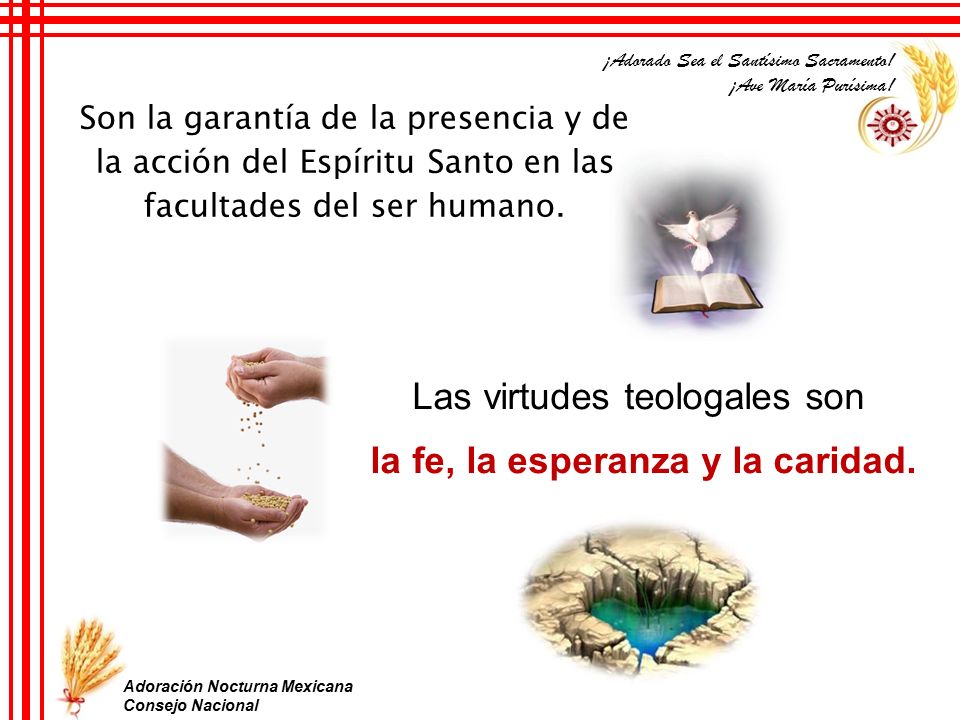 ¡Adorado Sea el Santísimo Sacramento!
¡Ave María Purísima!

Son la garantía de la presencia y de la acción del Espíritu Santo en las facultades del ser humano.

Las virtudes teologales son
la fe, la esperanza y la caridad.

Adoración Nocturna Mexicana
Consejo Nacional